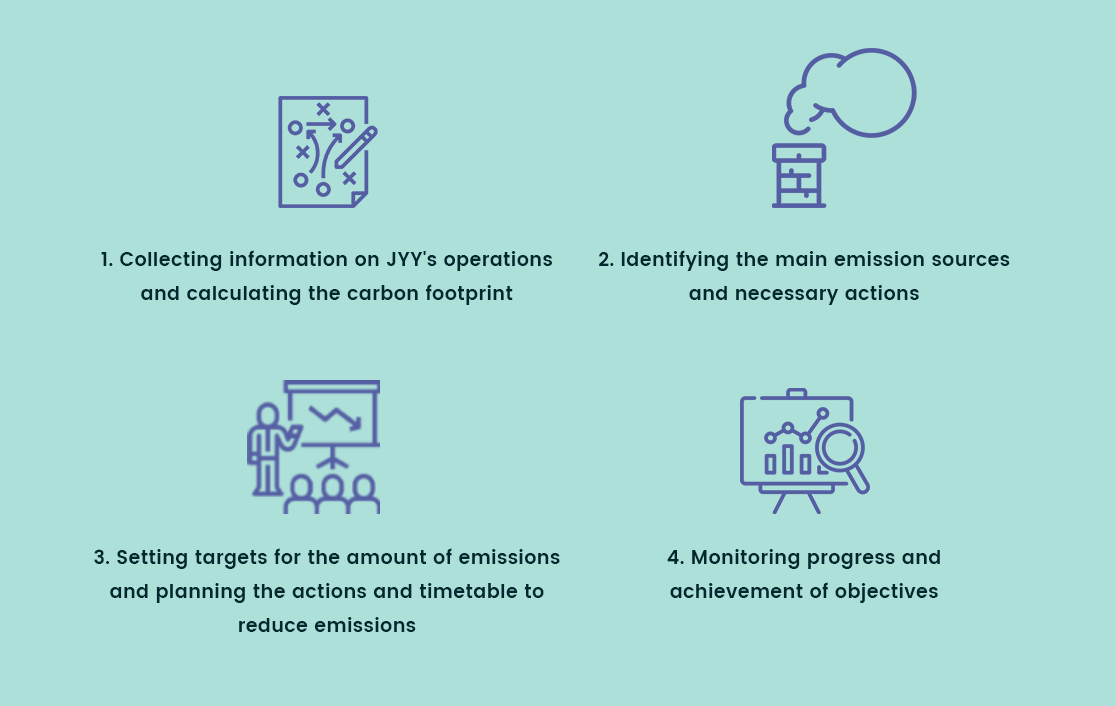 1. Collecting information on JYY's operations and calculating the carbon footprint

2. Identifying the main emission sources and necessary actions

3. Setting targets for the amount of emissions and planning the actions and timetable to reduce emissions

4. Monitoring progress and achievement of objectives